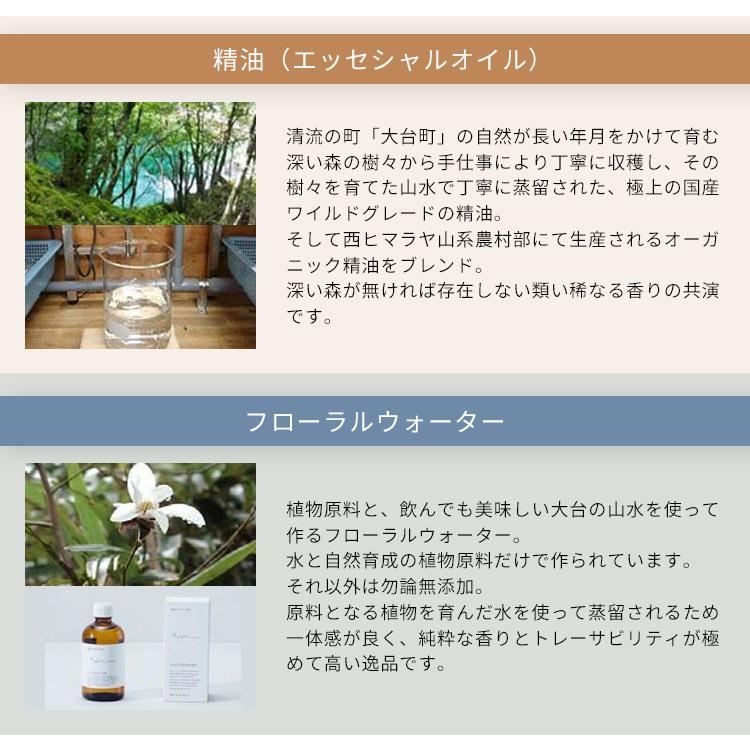 精油（エッセシャルオイル）

清流の町「大台町」の自然が長い年月をかけて育む深い森の樹々から手仕事により丁寧に収穫し、その樹々を育てた山水で丁寧に蒸留された、極上の国産ワイルドグレードの精油。
そして西ヒマラヤ山系農村部にて生産されるオーガニック精油をブレンド。
深い森が無ければ存在しない類い稀なる香りの共演です。

フローラルウォーター

植物原料と、飲んでも美味しい大台の山水を使って作るフローラルウォーター。
水と自然育成の植物原料だけで作られています。
それ以外は勿論無添加。
原料となる植物を育んだ水を使って蒸留されるため一体感が良く、純粋な香りとトレーサビリティが極めて高い逸品です。